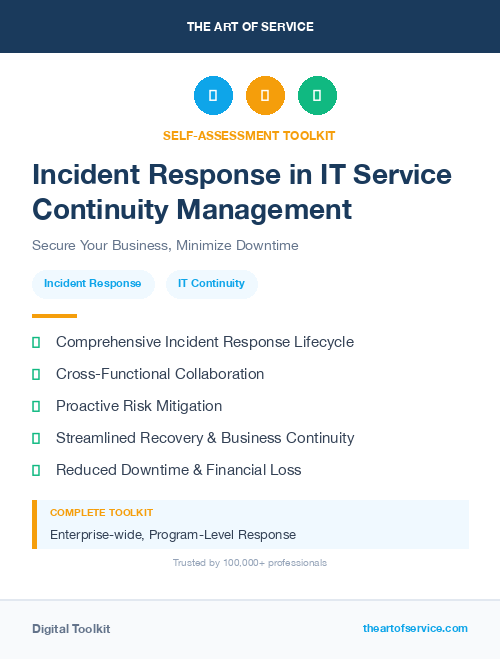 THE ART OF SERVICE

SELF-ASSESSMENT TOOLKIT

Incident Response in IT Service Continuity Management

Secure Your Business, Minimize Downtime

Incident Response

IT Continuity

Comprehensive Incident Response Lifecycle

Cross-Functional Collaboration

Proactive Risk Mitigation

Streamlined Recovery & Business Continuity

Reduced Downtime & Financial Loss

COMPLETE TOOLKIT

Enterprise-wide, Program-Level Response

Trusted by 100,000+ professionals

Digital Toolkit

theartofservice.com